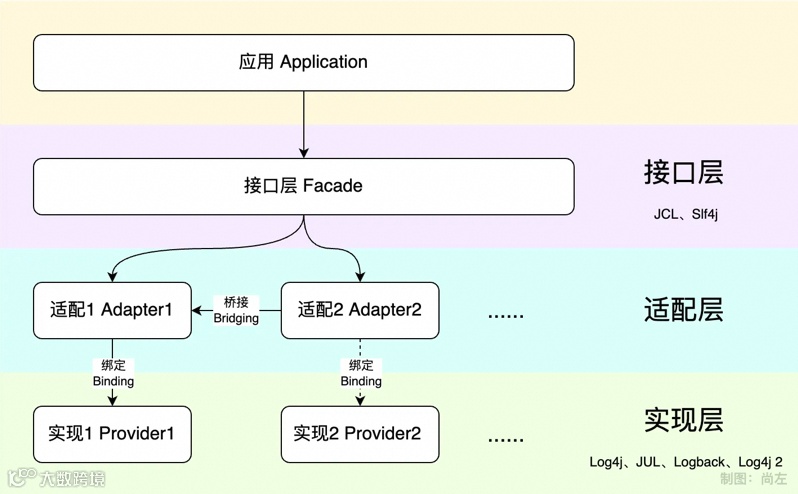 应用 Application

接口层 Facade

接口层

JCL、Slf4j

适配1 Adapter1

桥接
Bridging

适配2 Adapter2

......

适配层

绑定
Binding

绑定
Binding

实现1 Provider1

实现2 Provider2

......

实现层

Log4j、JUL、Logback、Log4j 2

制图：尚左

大数跨境